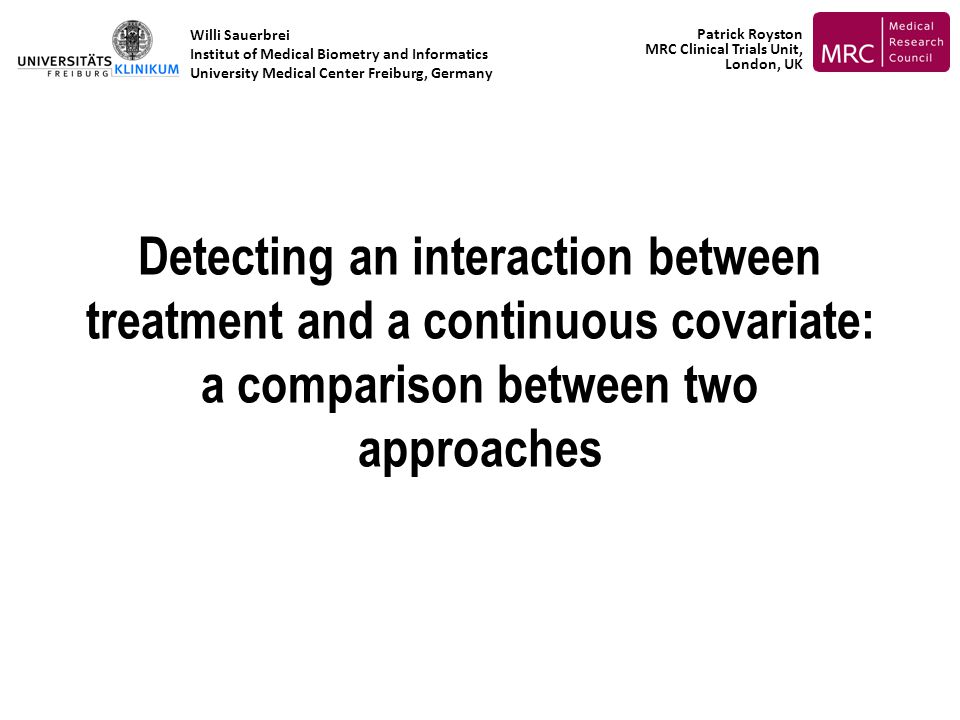 UNIVERSITÄTS KLINIKUM FREIBURG

Willi Sauerbrei
Institut of Medical Biometry and Informatics
University Medical Center Freiburg, Germany

Patrick Royston
MRC Clinical Trials Unit,
London, UK

MRC Medical Research Council

Detecting an interaction between treatment and a continuous covariate: a comparison between two approaches